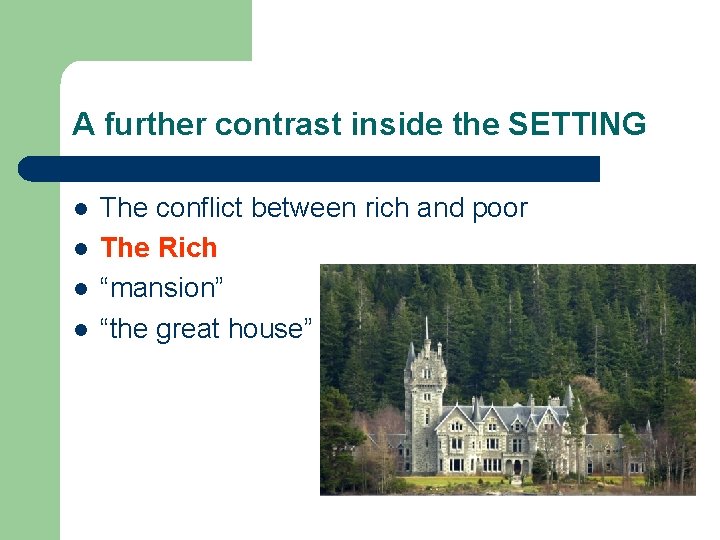 A further contrast inside the SETTING

- The conflict between rich and poor
- The Rich
- “mansion”
- “the great house”